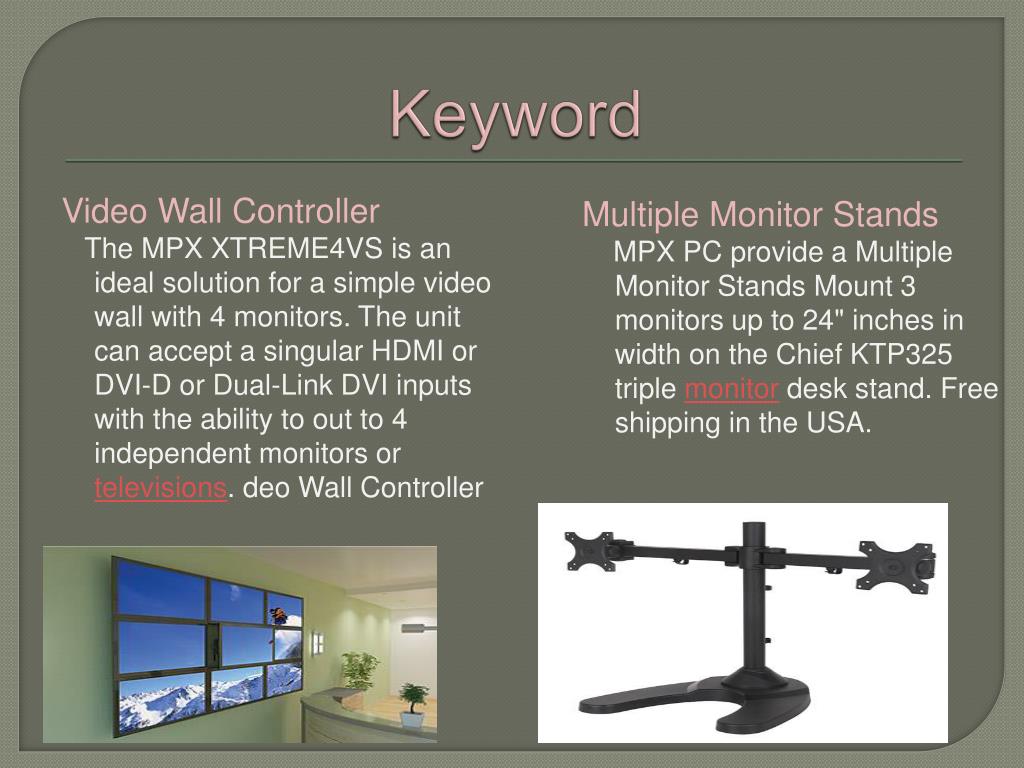 Keyword

Video Wall Controller

The MPX XTREME4VS is an ideal solution for a simple video wall with 4 monitors. The unit can accept a singular HDMI or DVI-D or Dual-Link DVI inputs with the ability to out to 4 independent monitors or televisions. deo Wall Controller

Multiple Monitor Stands

MPX PC provide a Multiple Monitor Stands Mount 3 monitors up to 24" inches in width on the Chief KTP325 triple monitor desk stand. Free shipping in the USA.